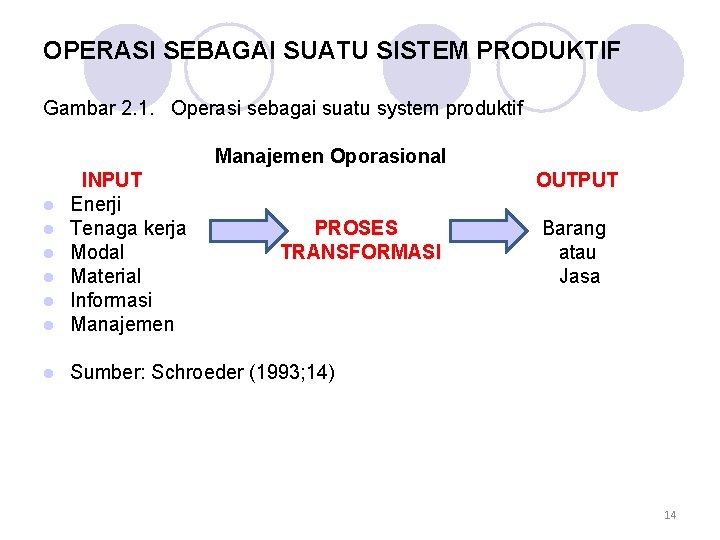 OPERASI SEBAGAI SUATU SISTEM PRODUKTIF

Gambar 2.1. Operasi sebagai suatu system produktif

Manajemen Oporasional

INPUT

- Enerji
- Tenaga kerja
- Modal
- Material
- Informasi
- Manajemen

PROSES TRANSFORMASI

OUTPUT

Barang atau Jasa

- Sumber: Schroeder (1993;14)

14